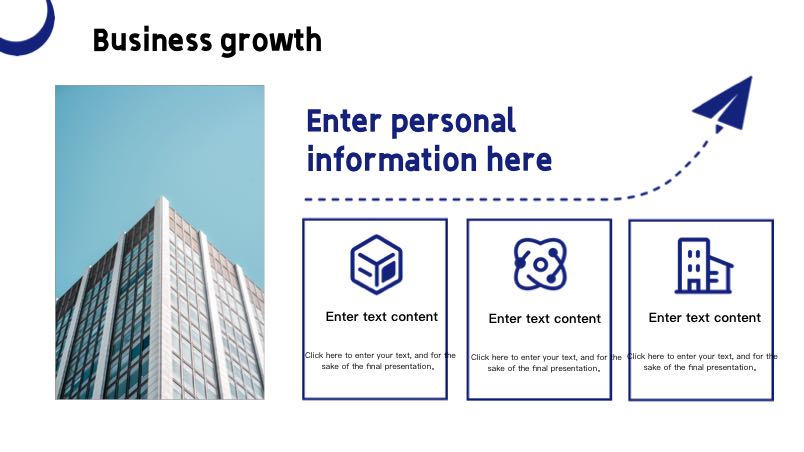 Business growth

Enter personal information here

Enter text content

Click here to enter your text, and for the sake of the final presentation。

Enter text content

Click here to enter your text, and for the sake of the final presentation。

Enter text content

Click here to enter your text, and for the sake of the final presentation。